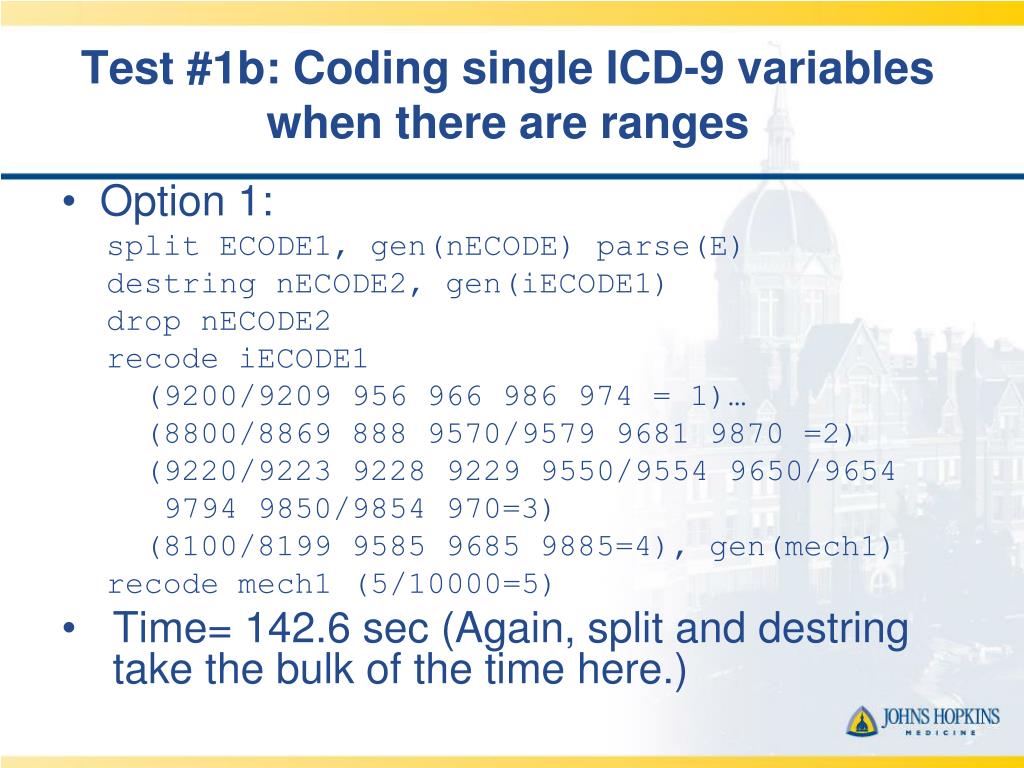 Test #1b: Coding single ICD-9 variables when there are ranges

• Option 1:
split ECODE1, gen(nECODE) parse(E)
destring nECODE2, gen(iECODE1)
drop nECODE2
recode iECODE1
(9200/9209 956 966 986 974 = 1)…
(8800/8869 888 9570/9579 9681 9870 =2)
(9220/9223 9228 9229 9550/9554 9650/9654
9794 9850/9854 970=3)
(8100/8199 9585 9685 9885=4), gen(mech1)
recode mech1 (5/10000=5)

• Time= 142.6 sec (Again, split and destring take the bulk of the time here.)

JOHNS HOPKINS
MEDICINE